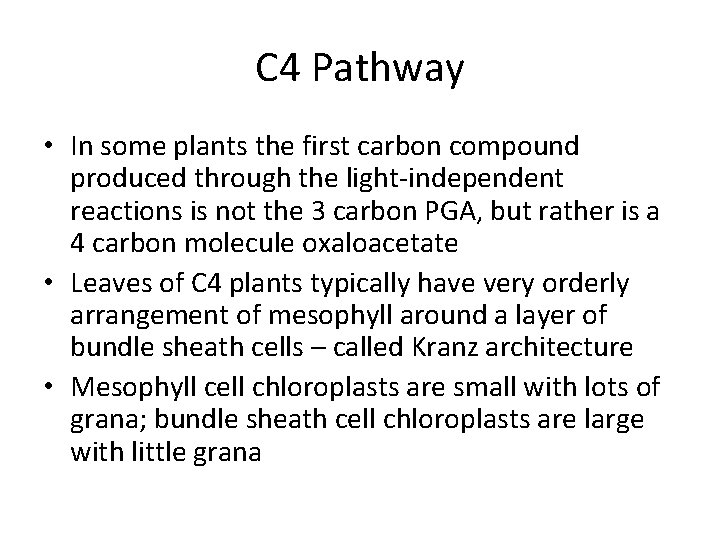 C4 Pathway

• In some plants the first carbon compound produced through the light-independent reactions is not the 3 carbon PGA, but rather is a 4 carbon molecule oxaloacetate
• Leaves of C4 plants typically have very orderly arrangement of mesophyll around a layer of bundle sheath cells – called Kranz architecture
• Mesophyll cell chloroplasts are small with lots of grana; bundle sheath cell chloroplasts are large with little grana